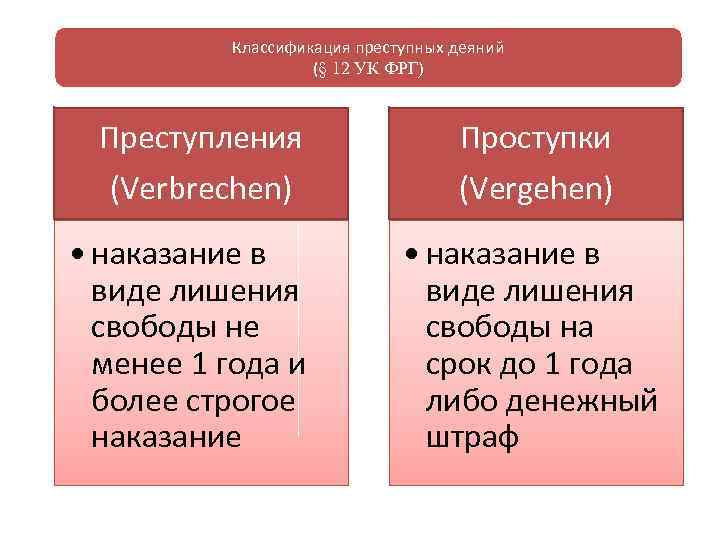 Классификация преступных деяний
(§ 12 УК ФРГ)

Преступления
(Verbrechen)

• наказание в виде лишения свободы не менее 1 года и более строгое наказание

Проступки
(Vergehen)

• наказание в виде лишения свободы на срок до 1 года либо денежный штраф